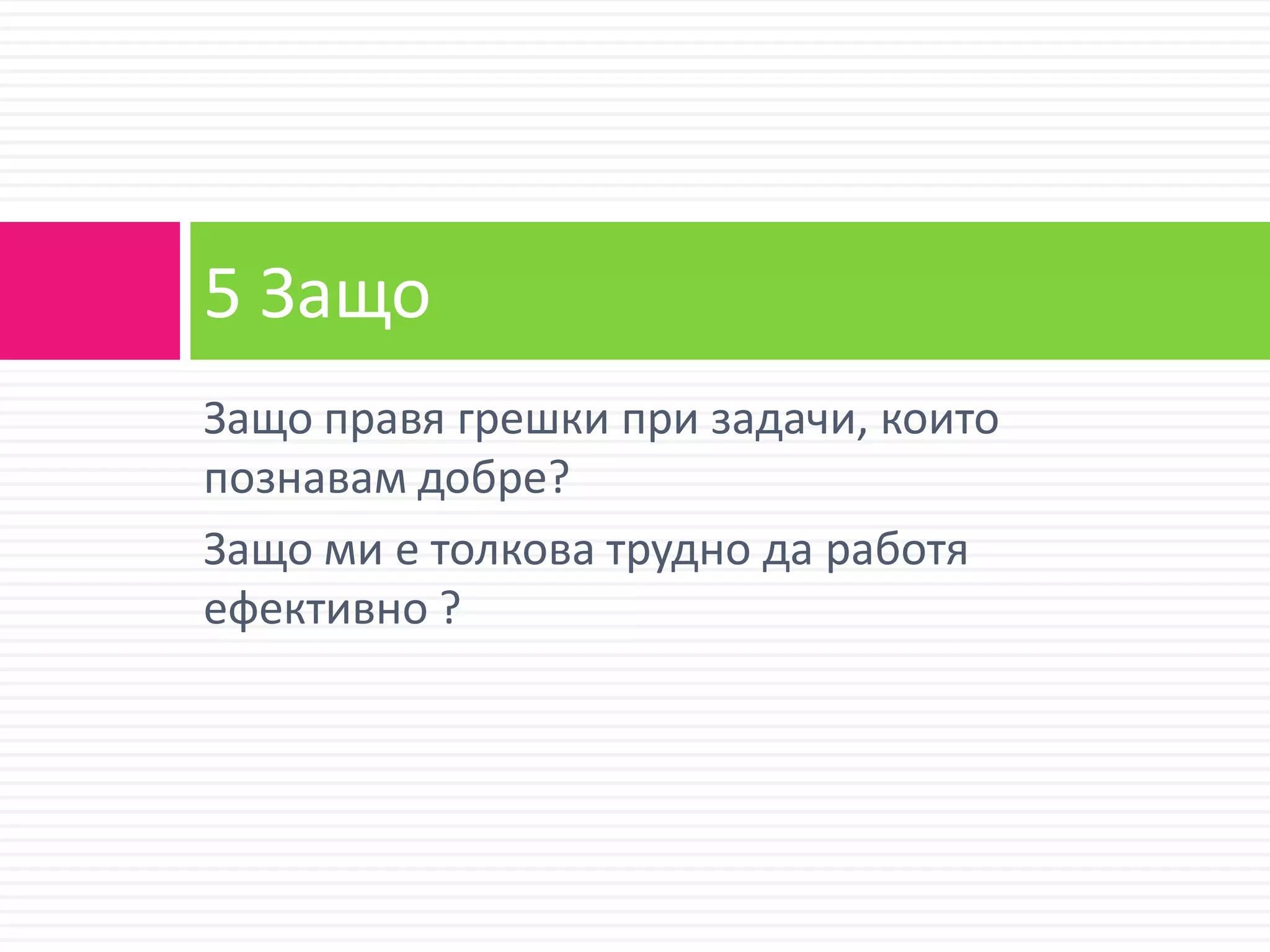 5 Защо

Защо правя грешки при задачи, които познавам добре?

Защо ми е толкова трудно да работя ефективно ?